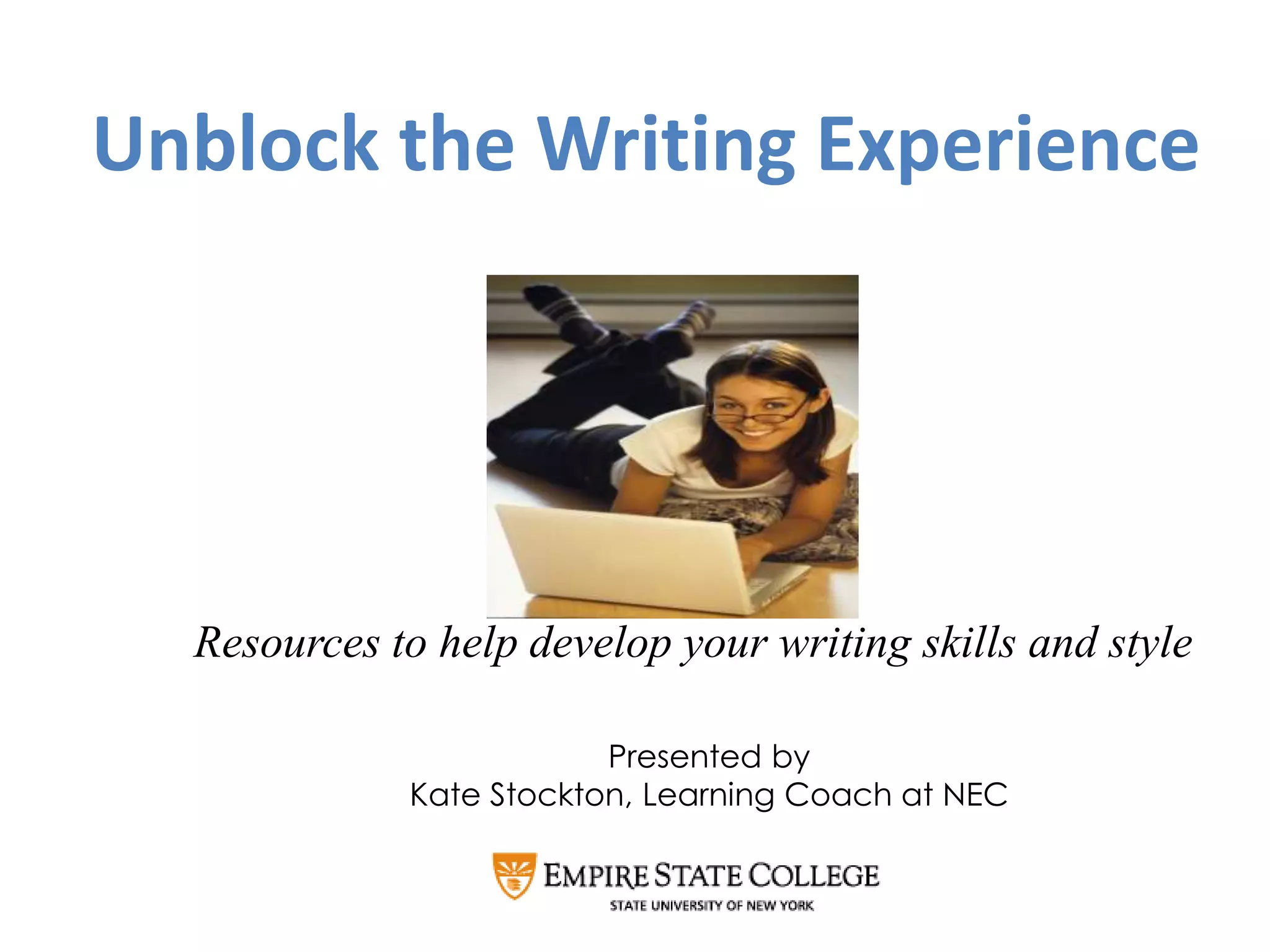 Unblock the Writing Experience

Resources to help develop your writing skills and style

Presented by
Kate Stockton, Learning Coach at NEC

EMPIRE STATE COLLEGE
STATE UNIVERSITY OF NEW YORK